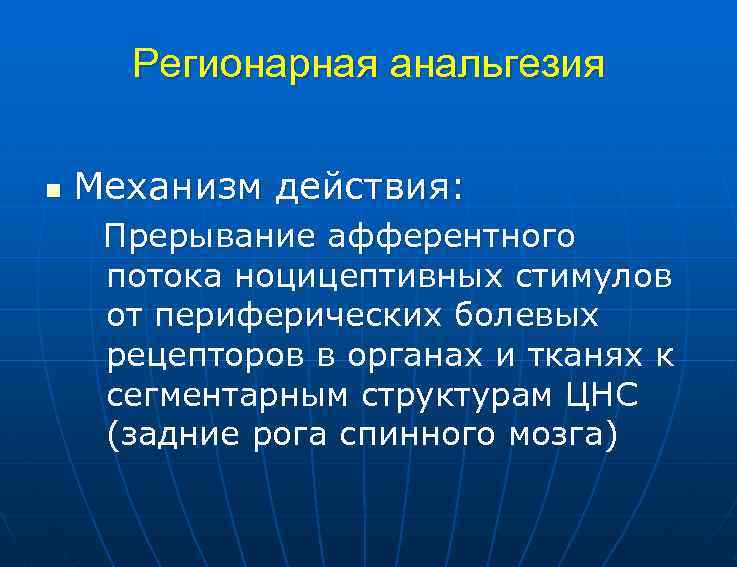 Регионарная анальгезия

▪ Механизм действия:
Прерывание афферентного потока ноцицептивных стимулов от периферических болевых рецепторов в органах и тканях к сегментарным структурам ЦНС (задние рога спинного мозга)